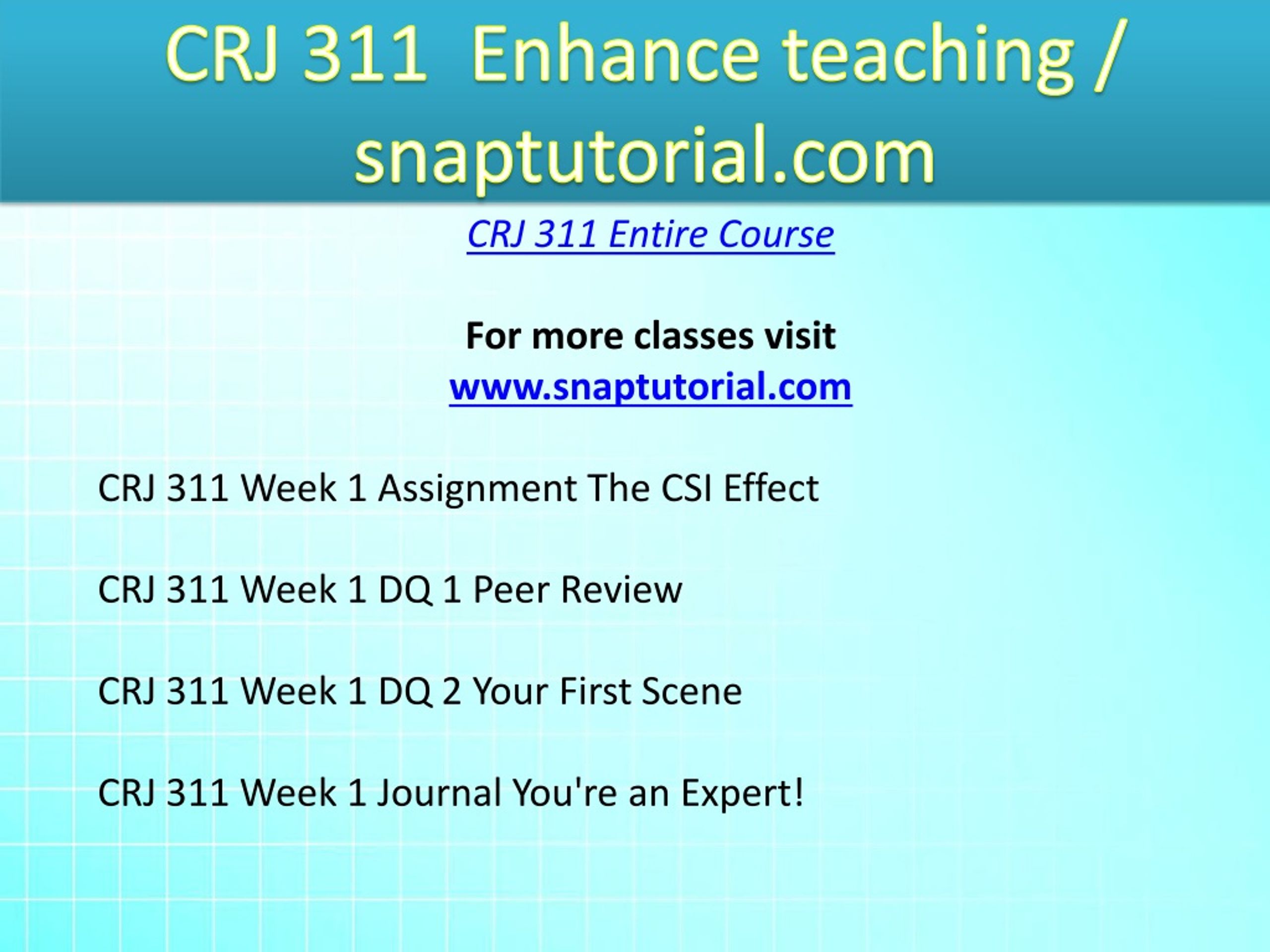 CRJ 311 Enhance teaching / snaptutorial.com

CRJ 311 Entire Course

For more classes visit
www.snaptutorial.com

CRJ 311 Week 1 Assignment The CSI Effect

CRJ 311 Week 1 DQ 1 Peer Review

CRJ 311 Week 1 DQ 2 Your First Scene

CRJ 311 Week 1 Journal You're an Expert!